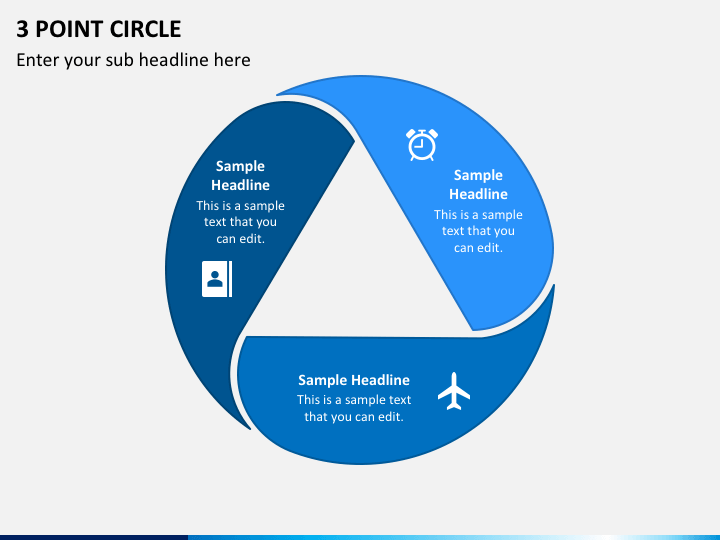 3 POINT CIRCLE

Enter your sub headline here

Sample Headline
This is a sample text that you can edit.

Sample Headline
This is a sample text that you can edit.

Sample Headline
This is a sample text that you can edit.